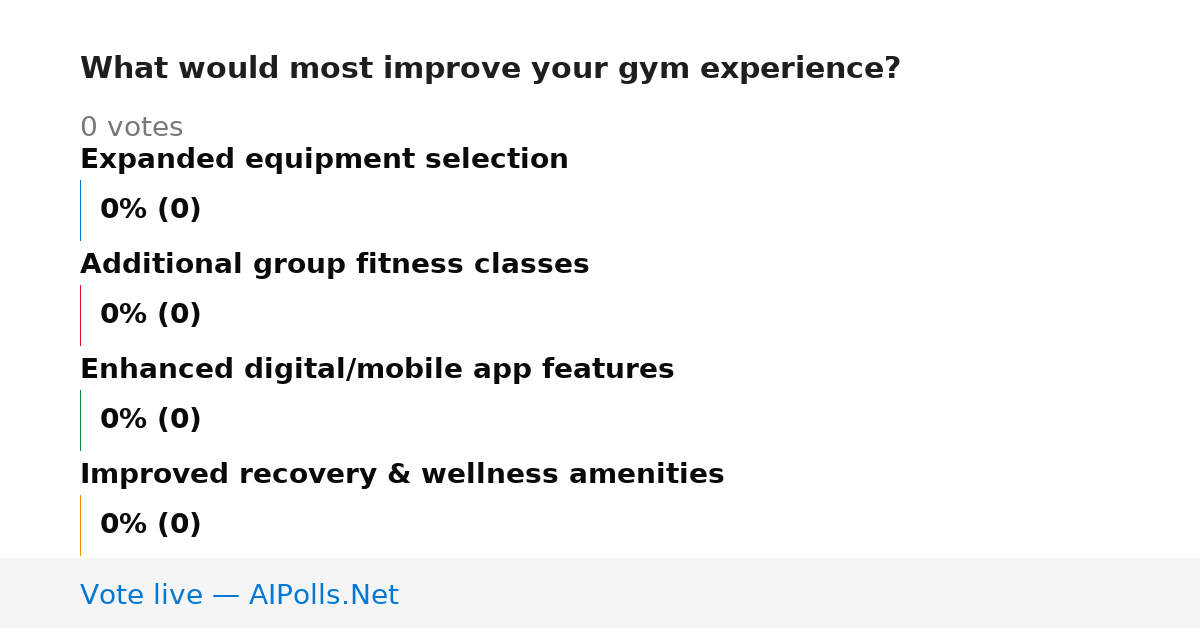 What would most improve your gym experience?

0 votes

Expanded equipment selection

0% (0)

Additional group fitness classes

0% (0)

Enhanced digital/mobile app features

0% (0)

Improved recovery & wellness amenities

0% (0)

Vote live — AIPolls.Net